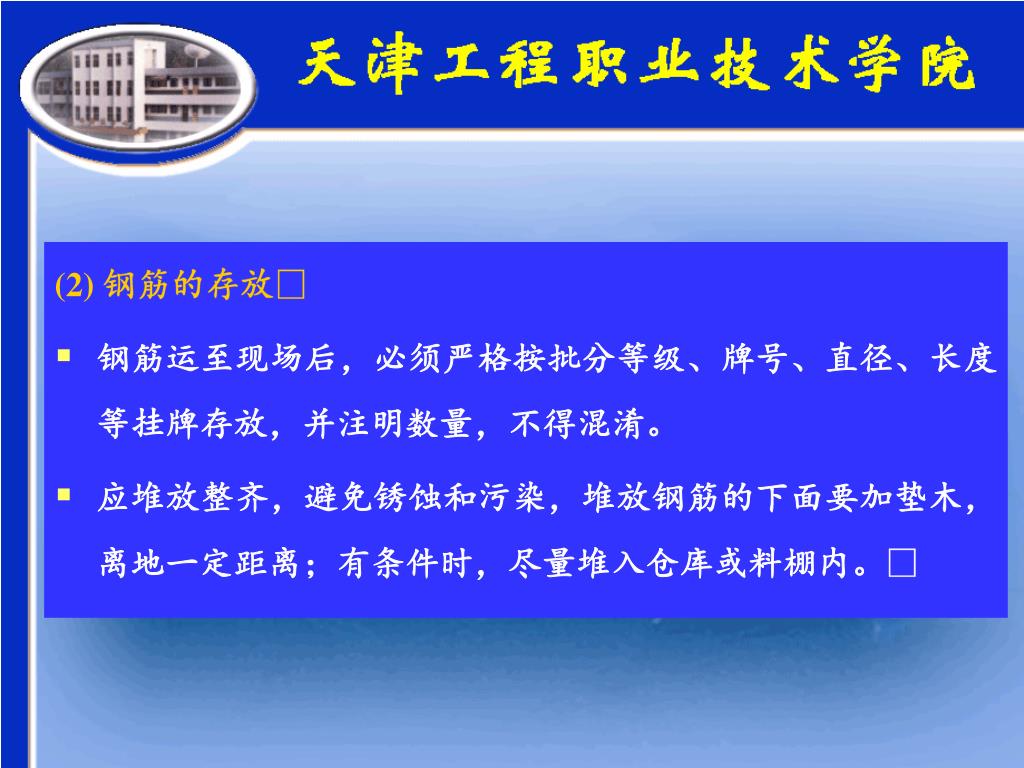 天津工程职业技术学院

(2) 钢筋的存放□

▪ 钢筋运至现场后，必须严格按批分等级、牌号、直径、长度等挂牌存放，并注明数量，不得混淆。

▪ 应堆放整齐，避免锈蚀和污染，堆放钢筋的下面要加垫木，离地一定距离；有条件时，尽量堆入仓库或料棚内。□